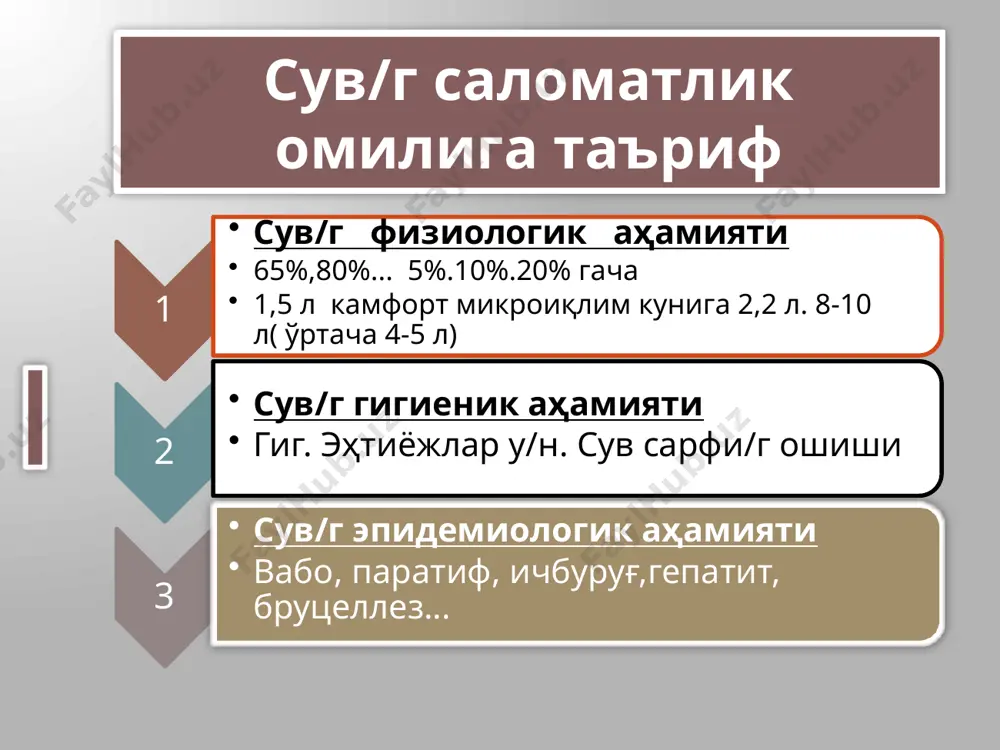 Сув/г саломатлик омилига таъриф

1

• Сув/г физиологик аҳамияти
• 65%,80%... 5%.10%.20% гача
• 1,5 л камфорт микроиқлим кунига 2,2 л. 8-10 л( ўртача 4-5 л)

2

• Сув/г гигиеник аҳамияти
• Гиг. Эҳтиёжлар у/н. Сув сарфи/г ошиши

3

• Сув/г эпидемиологик аҳамияти
• Вабо, паратиф, ичбуруғ,гепатит, бруцеллез...

FaylHub.uz